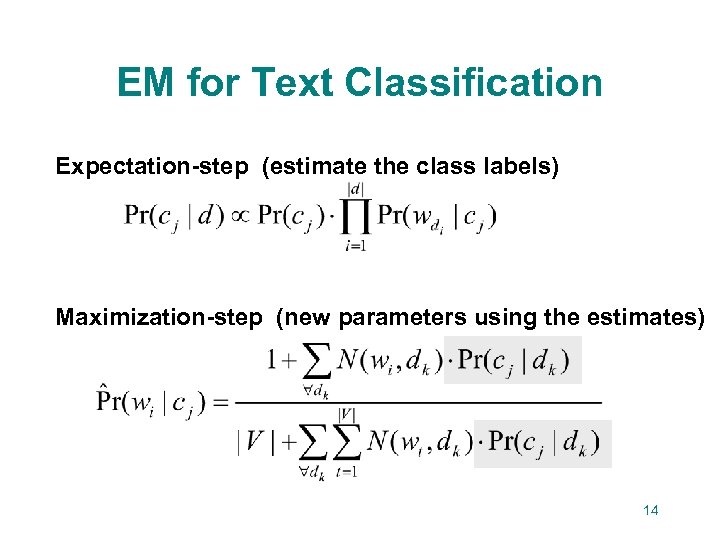 EM for Text Classification

Expectation-step (estimate the class labels)

$\Pr(c_j \mid d) \propto \Pr(c_j) \cdot \prod_{i=1}^{|d|} \Pr(w_{d_i} \mid c_j)$

Maximization-step (new parameters using the estimates)

$\hat{\Pr}(w_i \mid c_j) = \frac{1 + \sum_{\forall d_k} N(w_i, d_k) \cdot \Pr(c_j \mid d_k)}{|V| + \sum_{\forall d_k} \sum_{t=1}^{|V|} N(w_t, d_k) \cdot \Pr(c_j \mid d_k)}$

14